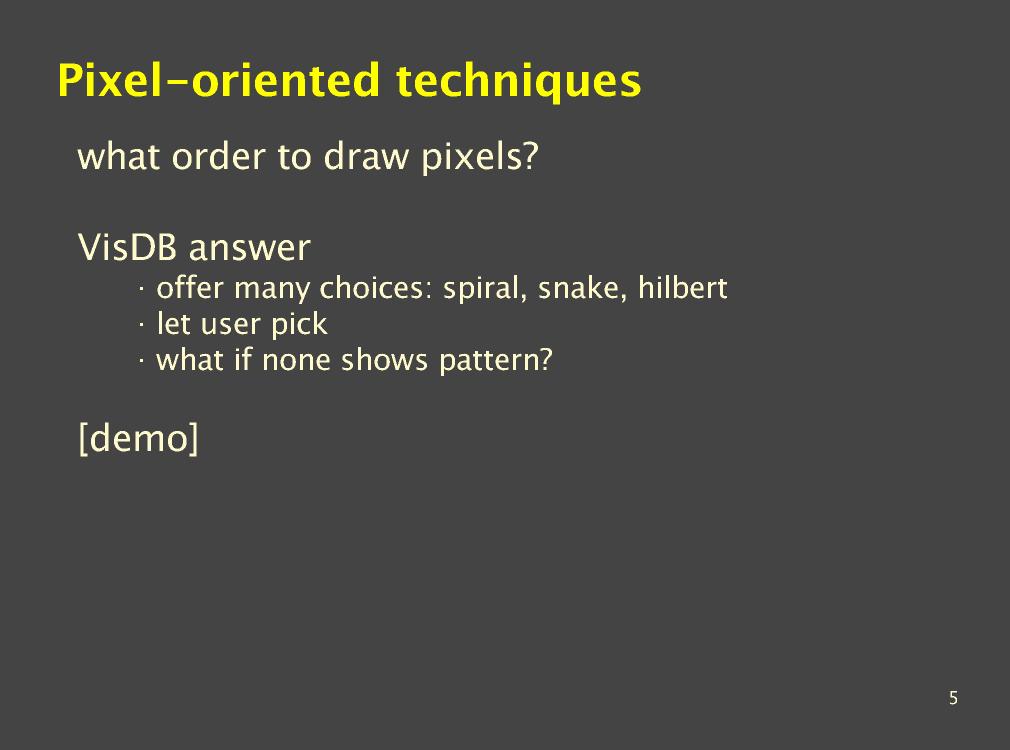 Pixel-oriented techniques

what order to draw pixels?

VisDB answer
· offer many choices: spiral, snake, hilbert
· let user pick
· what if none shows pattern?

[demo]

5